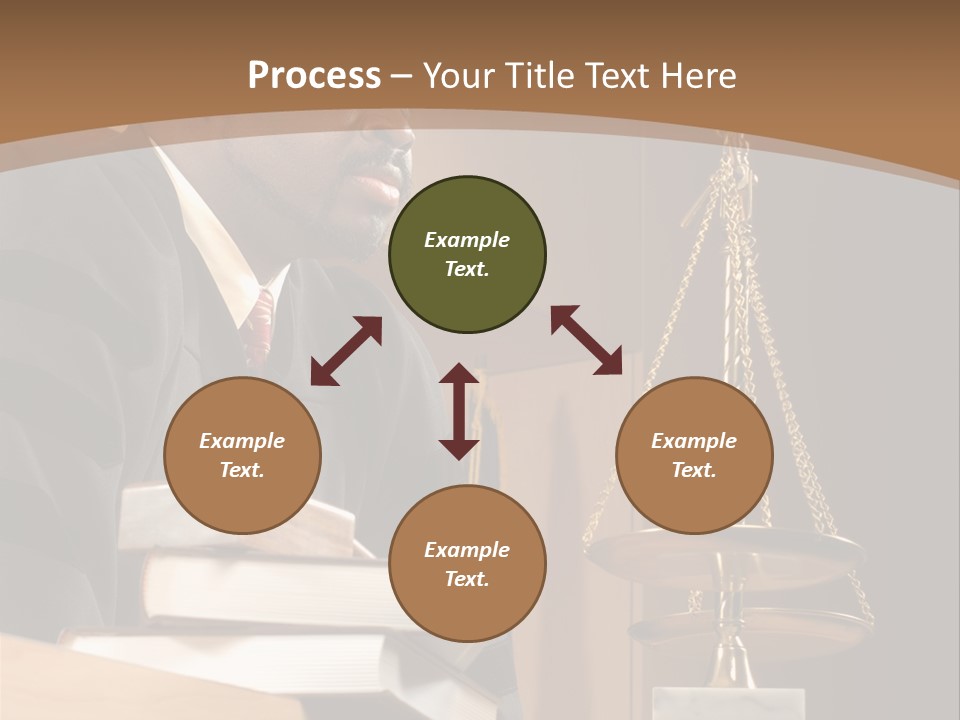 Process – Your Title Text Here

Example Text.

Example Text.

Example Text.

Example Text.